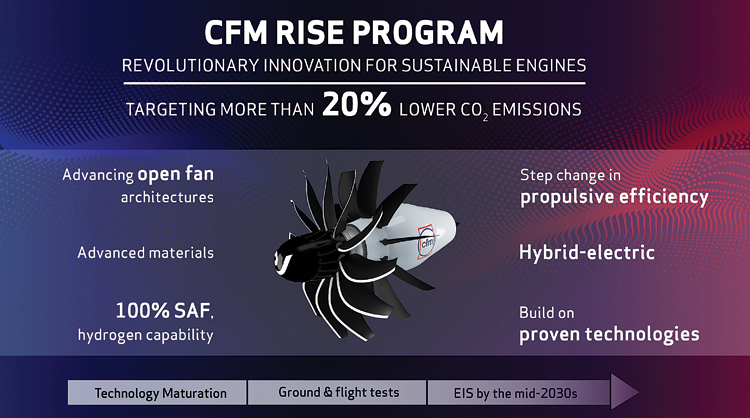 CFM RISE PROGRAM

REVOLUTIONARY INNOVATION FOR SUSTAINABLE ENGINES

TARGETING MORE THAN 20% LOWER $CO_2$ EMISSIONS

Advancing open fan architectures

Advanced materials

100% SAF, hydrogen capability

cfm

Step change in propulsive efficiency

Hybrid-electric

Build on proven technologies

Technology Maturation

Ground & flight tests

EIS by the mid-2030s